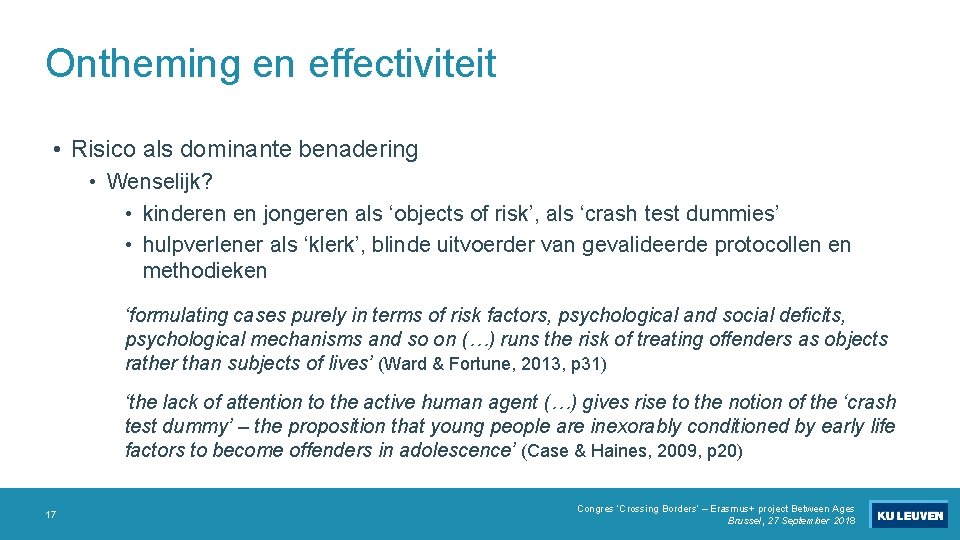 Ontheming en effectiviteit

• Risico als dominante benadering
• Wenselijk?
• kinderen en jongeren als ‘objects of risk’, als ‘crash test dummies’
• hulpverlener als ‘klerk’, blinde uitvoerder van gevalideerde protocollen en methodieken

‘formulating cases purely in terms of risk factors, psychological and social deficits, psychological mechanisms and so on (…) runs the risk of treating offenders as objects rather than subjects of lives’ (Ward & Fortune, 2013, p31)

‘the lack of attention to the active human agent (…) gives rise to the notion of the ‘crash test dummy’ – the proposition that young people are inexorably conditioned by early life factors to become offenders in adolescence’ (Case & Haines, 2009, p20)

17

Congres ‘Crossing Borders’ – Erasmus+ project Between Ages
Brussel, 27 September 2018

KU LEUVEN